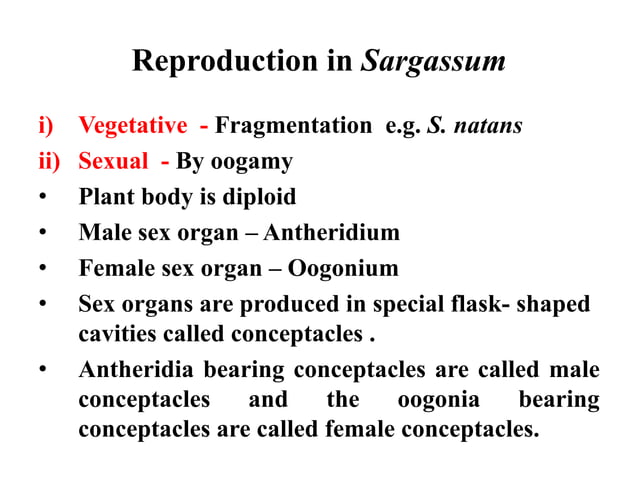 Reproduction in Sargassum

i) Vegetative - Fragmentation e.g. S. natans
ii) Sexual - By oogamy
• Plant body is diploid
• Male sex organ – Antheridium
• Female sex organ – Oogonium
• Sex organs are produced in special flask- shaped cavities called conceptacles .
• Antheridia bearing conceptacles are called male conceptacles and the oogonia bearing conceptacles are called female conceptacles.